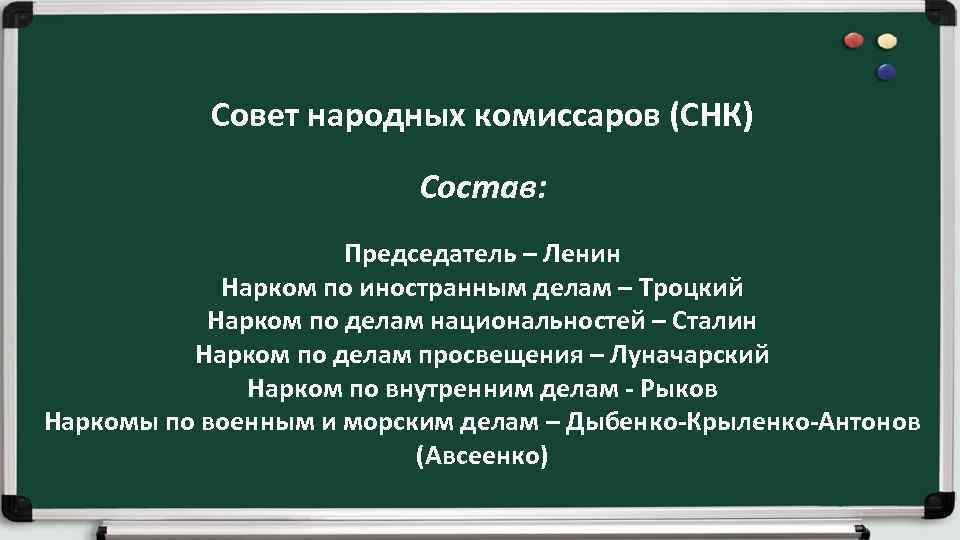 Совет народных комиссаров (СНК)

Состав:

Председатель – Ленин
Нарком по иностранным делам – Троцкий
Нарком по делам национальностей – Сталин
Нарком по делам просвещения – Луначарский
Нарком по внутренним делам - Рыков
Наркомы по военным и морским делам – Дыбенко-Крыленко-Антонов (Авсеенко)